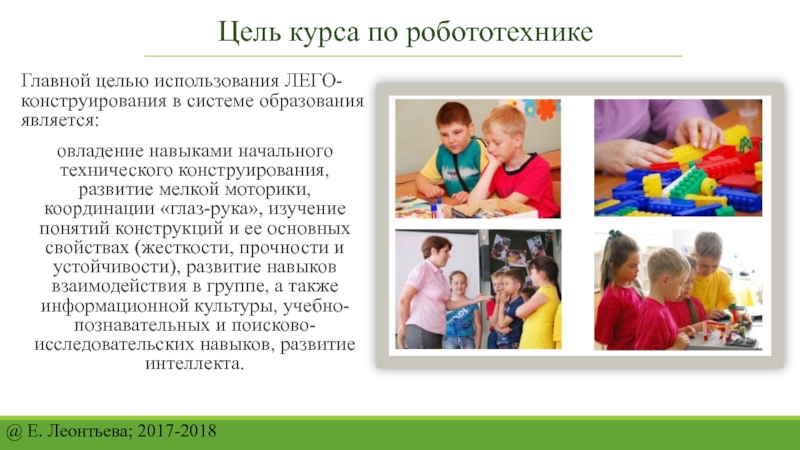 Цель курса по робототехнике

Главной целью использования ЛЕГО-конструирования в системе образования является:

овладение навыками начального технического конструирования, развитие мелкой моторики, координации «глаз-рука», изучение понятий конструкций и ее основных свойствах (жесткости, прочности и устойчивости), развитие навыков взаимодействия в группе, а также информационной культуры, учебно-познавательных и поисково-исследовательских навыков, развитие интеллекта.

@ Е. Леонтьева; 2017-2018